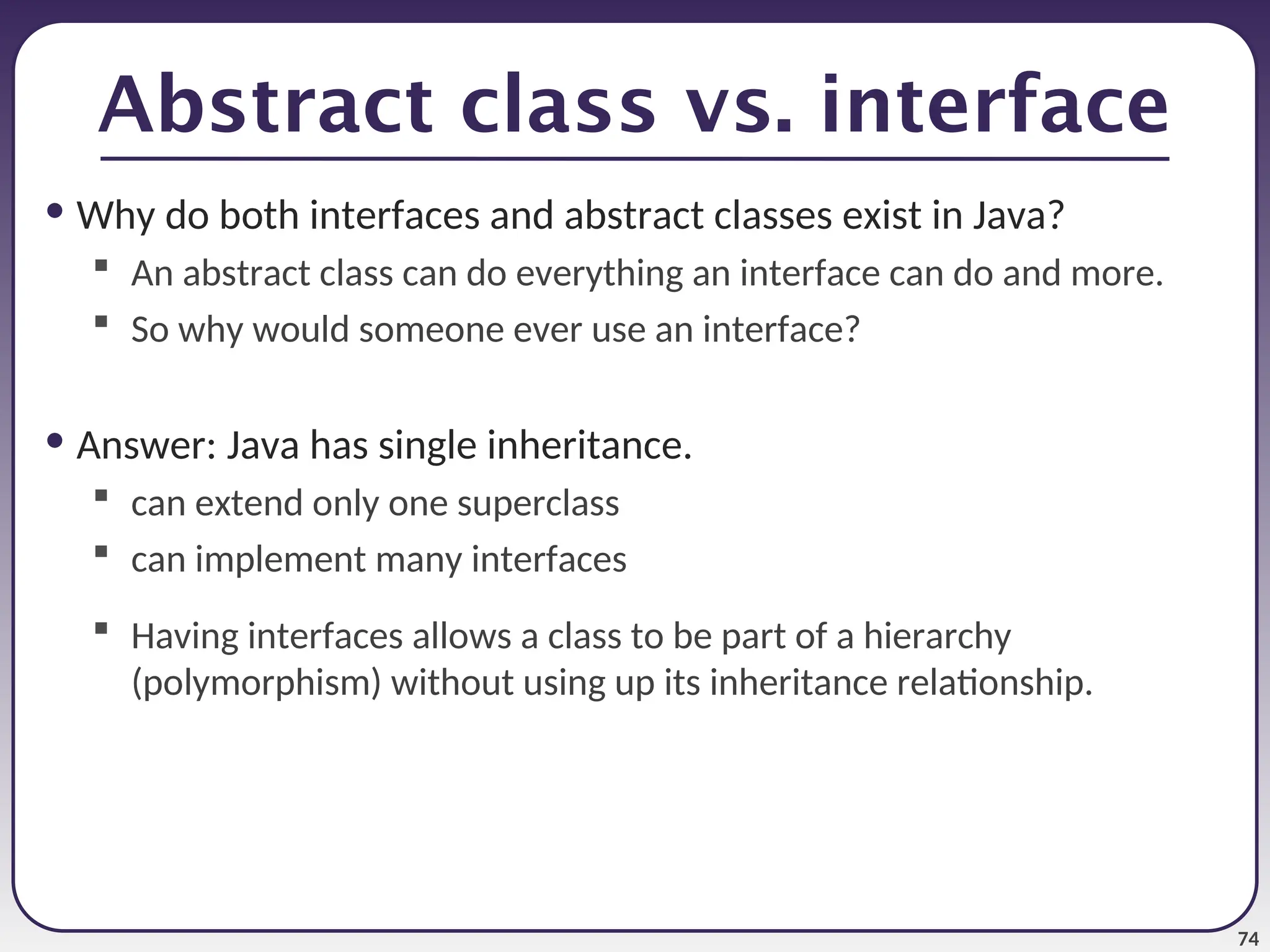 Abstract class vs. interface

• Why do both interfaces and abstract classes exist in Java?
  ▪ An abstract class can do everything an interface can do and more.
  ▪ So why would someone ever use an interface?

• Answer: Java has single inheritance.
  ▪ can extend only one superclass
  ▪ can implement many interfaces
  ▪ Having interfaces allows a class to be part of a hierarchy (polymorphism) without using up its inheritance relationship.

74